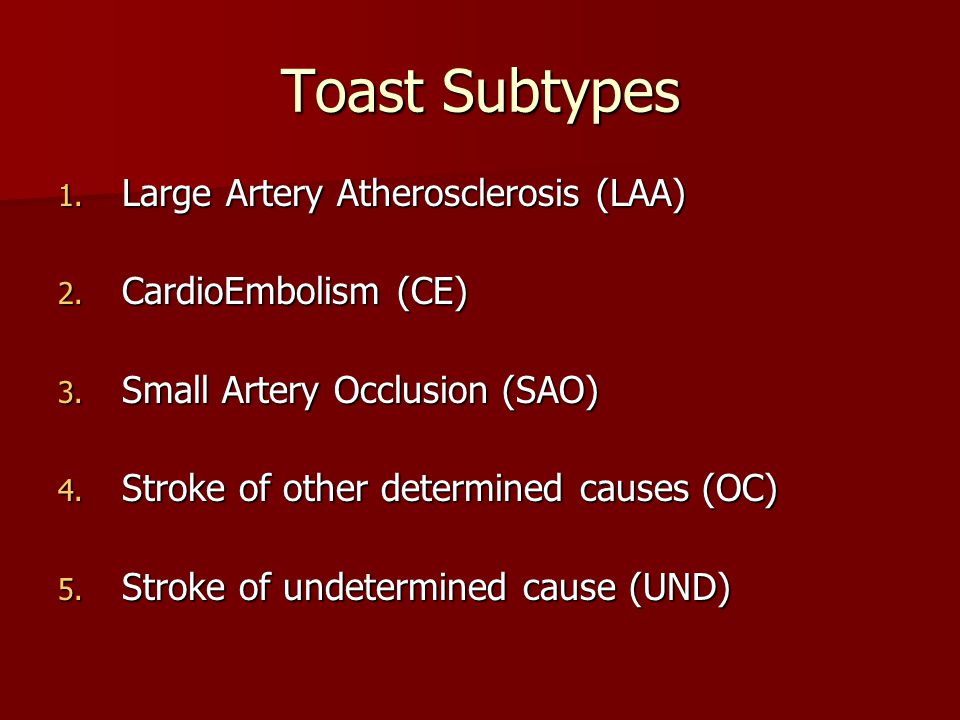 Toast Subtypes

1. Large Artery Atherosclerosis (LAA)

2. CardioEmbolism (CE)

3. Small Artery Occlusion (SAO)

4. Stroke of other determined causes (OC)

5. Stroke of undetermined cause (UND)